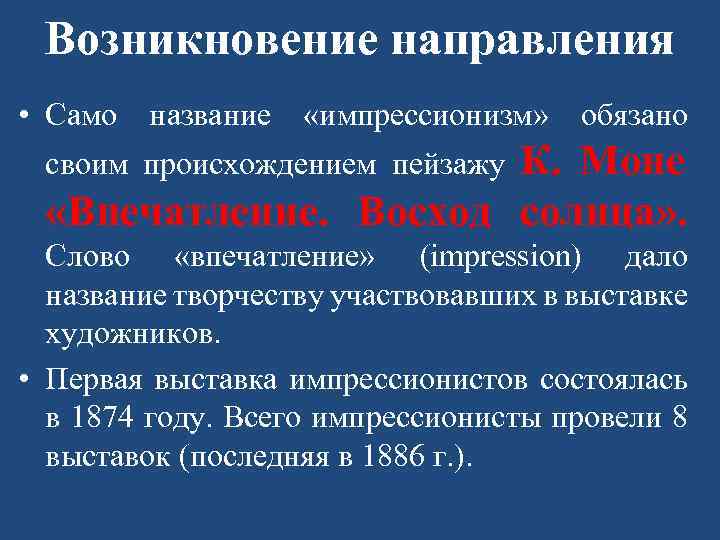 Возникновение направления

• Само название «импрессионизм» обязано своим происхождением пейзажу К. Моне «Впечатление. Восход солнца». Слово «впечатление» (impression) дало название творчеству участвовавших в выставке художников.

• Первая выставка импрессионистов состоялась в 1874 году. Всего импрессионисты провели 8 выставок (последняя в 1886 г.).